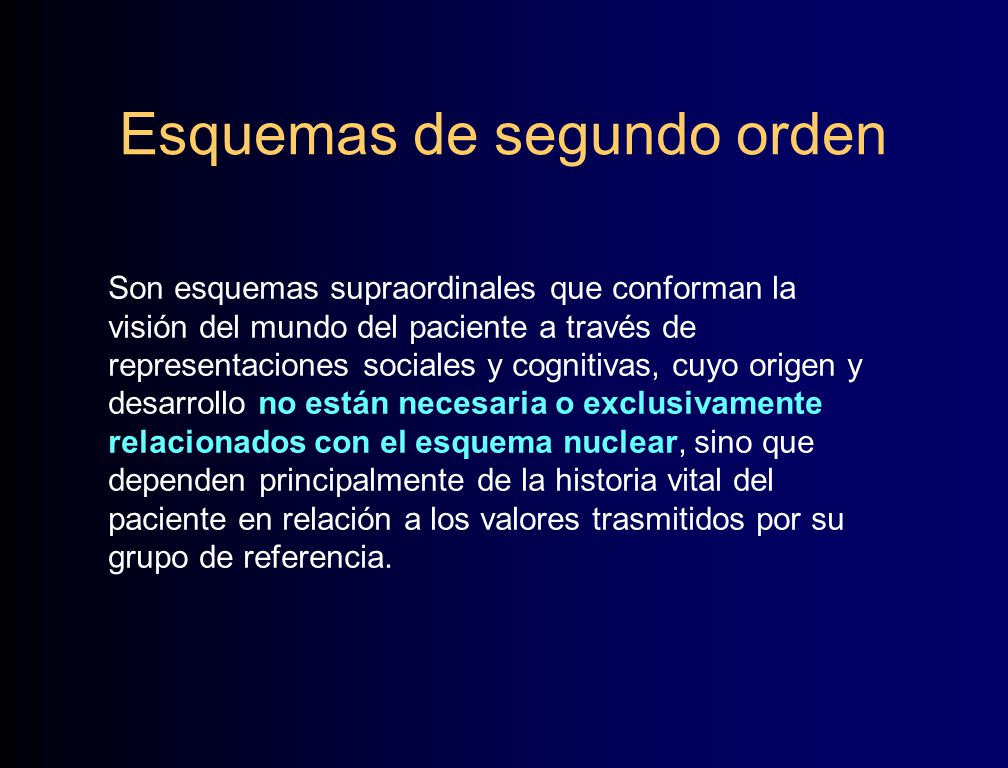 Esquemas de segundo orden

Son esquemas supraordinales que conforman la visión del mundo del paciente a través de representaciones sociales y cognitivas, cuyo origen y desarrollo no están necesaria o exclusivamente relacionados con el esquema nuclear, sino que dependen principalmente de la historia vital del paciente en relación a los valores trasmitidos por su grupo de referencia.